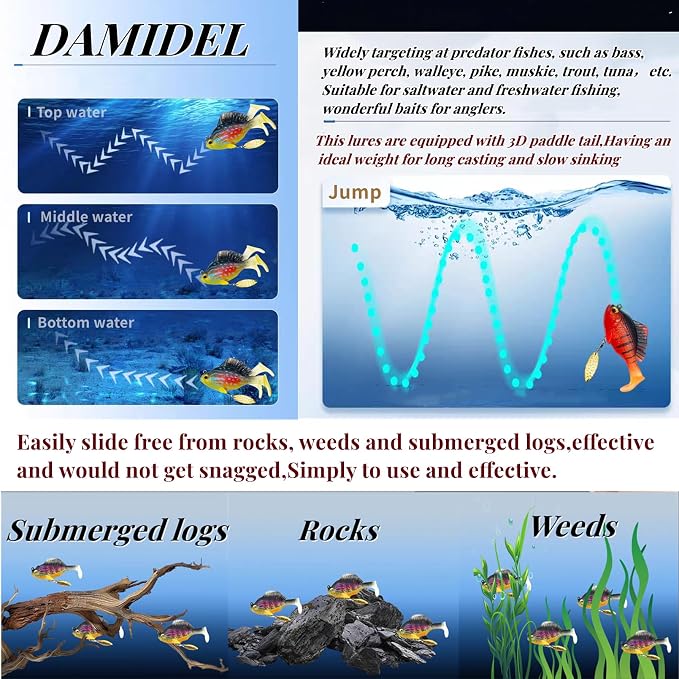 DAMIDEL

Top water

Middle water

Bottom water

Widely targeting at predator fishes, such as bass, yellow perch, walleye, pike, muskie, trout, tuna， etc. Suitable for saltwater and freshwater fishing, wonderful baits for anglers.

This lures are equipped with 3D paddle tail,Having an ideal weight for long casting and slow sinking

Jump

Easily slide free from rocks, weeds and submerged logs,effective and would not get snagged,Simply to use and effective.

Submerged logs

Rocks

Weeds